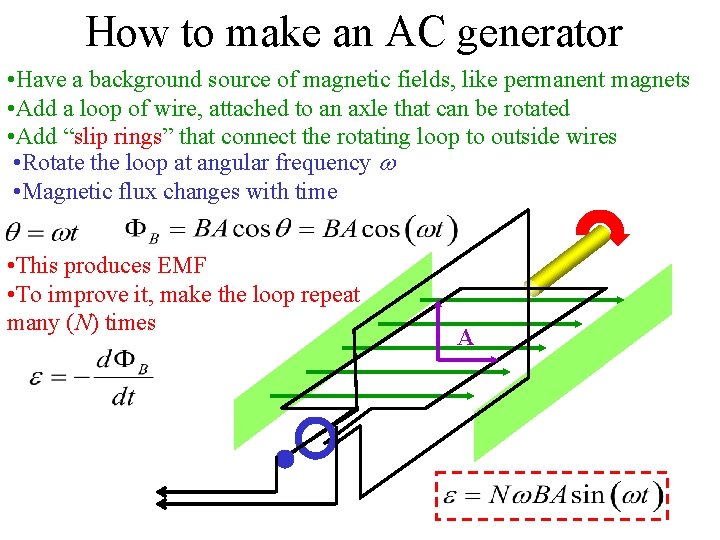 How to make an AC generator

•Have a background source of magnetic fields, like permanent magnets
•Add a loop of wire, attached to an axle that can be rotated
•Add “slip rings” that connect the rotating loop to outside wires
•Rotate the loop at angular frequency $\omega$
•Magnetic flux changes with time

$\theta = \omega t$ $\Phi_B = BA\cos\theta = BA\cos(\omega t)$

•This produces EMF
•To improve it, make the loop repeat many ($N$) times

$\varepsilon = -\frac{d\Phi_B}{dt}$

A

$\varepsilon = N\omega BA\sin(\omega t)$